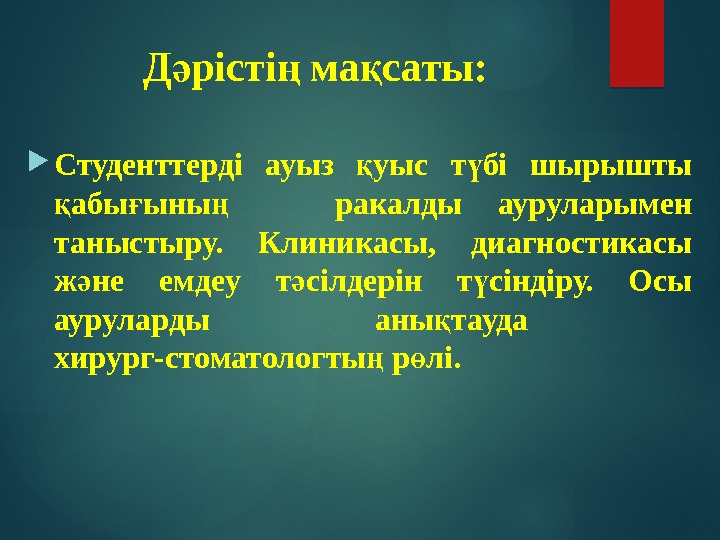 Дәрістің мақсаты:

Студенттерді ауыз қуыс түбі шырышты қабығының ракалды ауруларымен таныстыру. Клиникасы, диагностикасы және емдеу тәсілдерін түсіндіру. Осы ауруларды анықтауда хирург-стоматологтың рөлі.